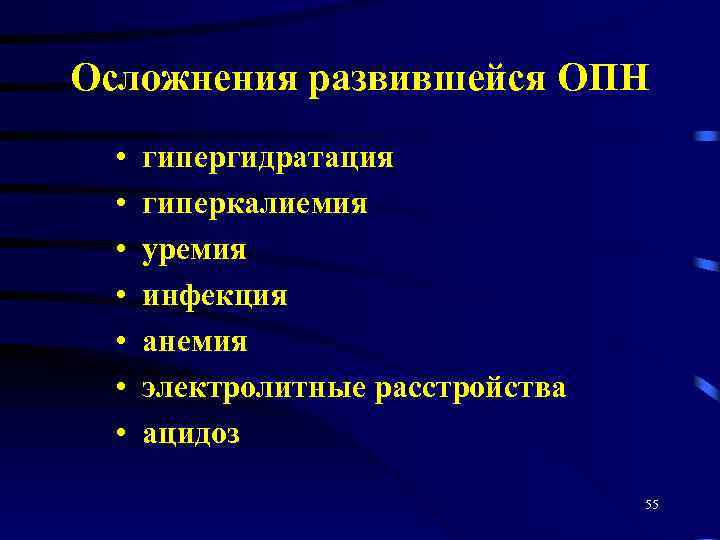 Осложнения развившейся ОПН

• гипергидратация
• гиперкалиемия
• уремия
• инфекция
• анемия
• электролитные расстройства
• ацидоз

55